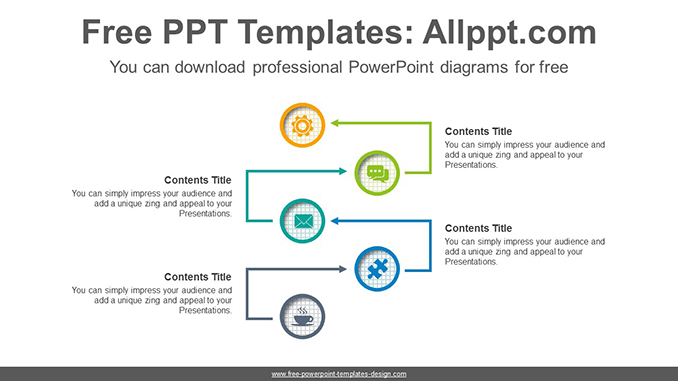 Free PPT Templates: Allppt.com

You can download professional PowerPoint diagrams for free

Contents Title

You can simply impress your audience and add a unique zing and appeal to your Presentations.

Contents Title

You can simply impress your audience and add a unique zing and appeal to your Presentations.

Contents Title

You can simply impress your audience and add a unique zing and appeal to your Presentations.

Contents Title

You can simply impress your audience and add a unique zing and appeal to your Presentations.

www.free-powerpoint-templates-design.com